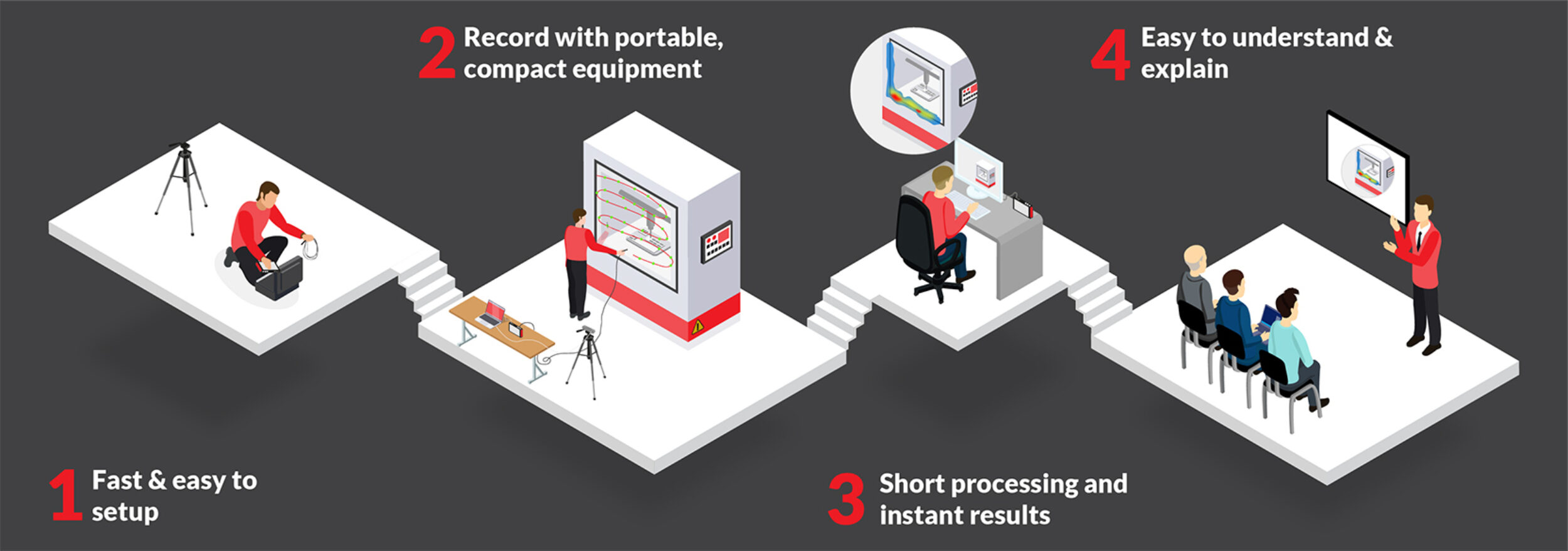 1 Fast & easy to setup

2 Record with portable, compact equipment

3 Short processing and instant results

4 Easy to understand & explain